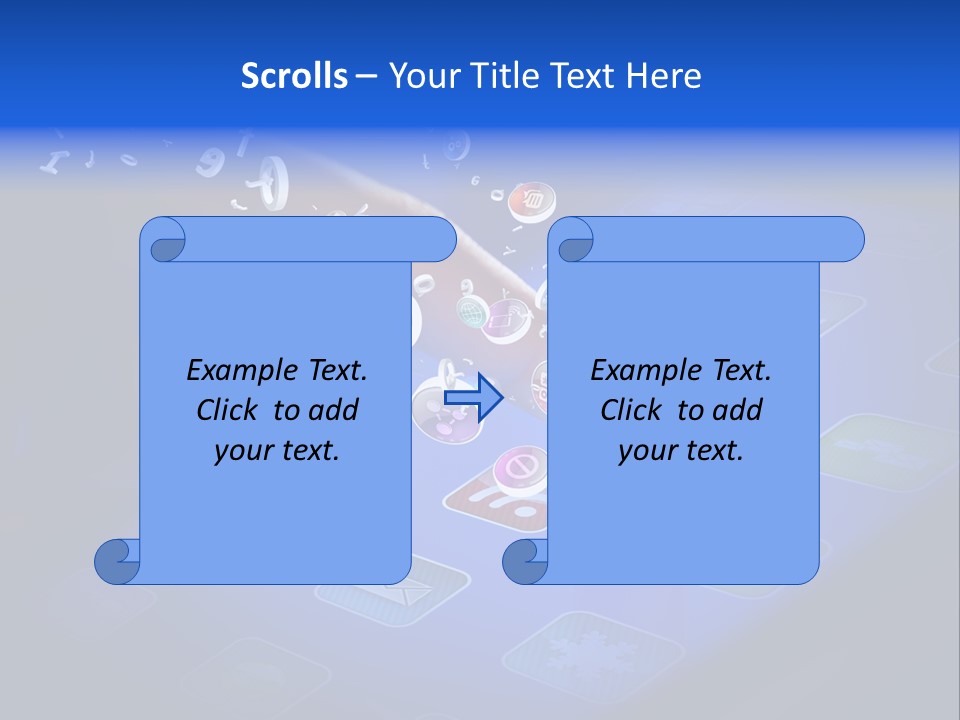 Scrolls – Your Title Text Here

Example Text. Click to add your text.

Example Text. Click to add your text.